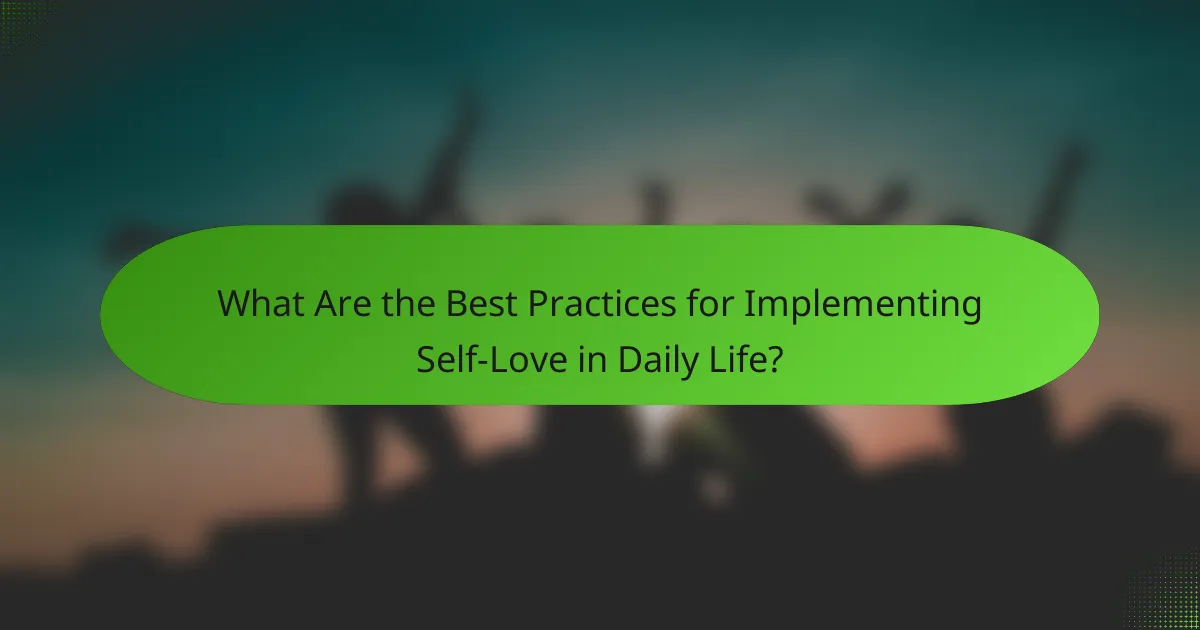 What Are the Best Practices for Implementing Self-Love in Daily Life?